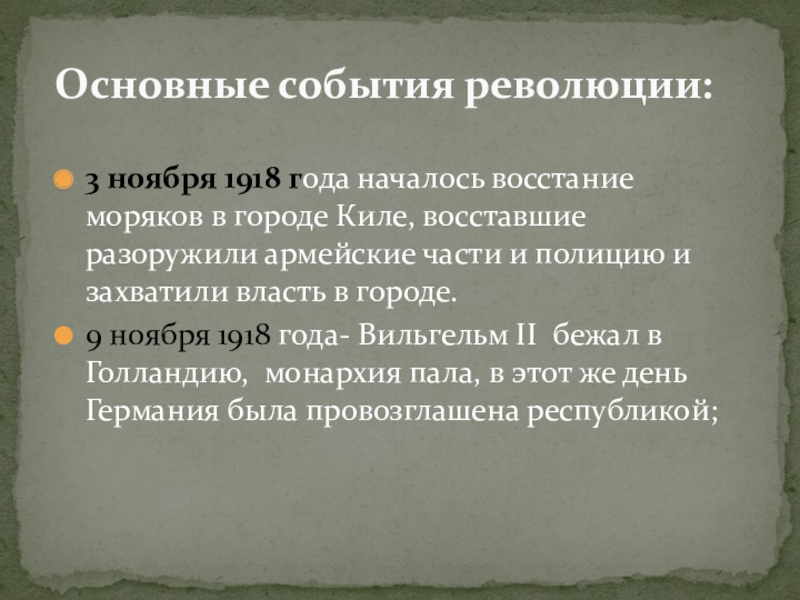 Основные события революции:

3 ноября 1918 года началось восстание моряков в городе Киле, восставшие разоружили армейские части и полицию и захватили власть в городе.

9 ноября 1918 года- Вильгельм II бежал в Голландию, монархия пала, в этот же день Германия была провозглашена республикой;